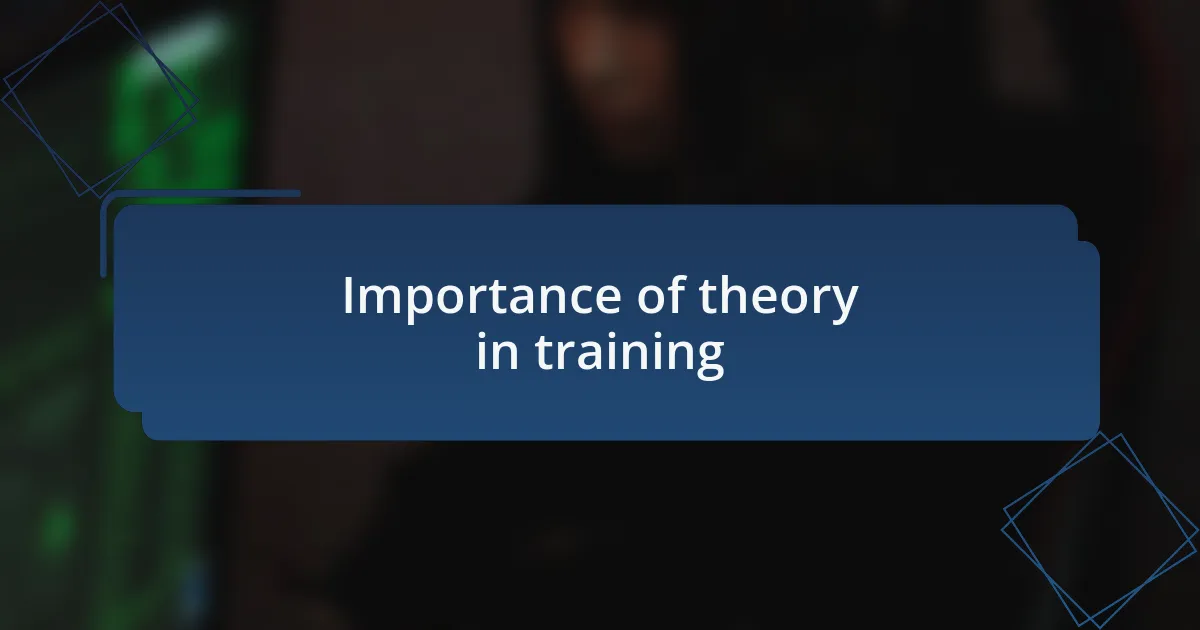 Importance of theory in training